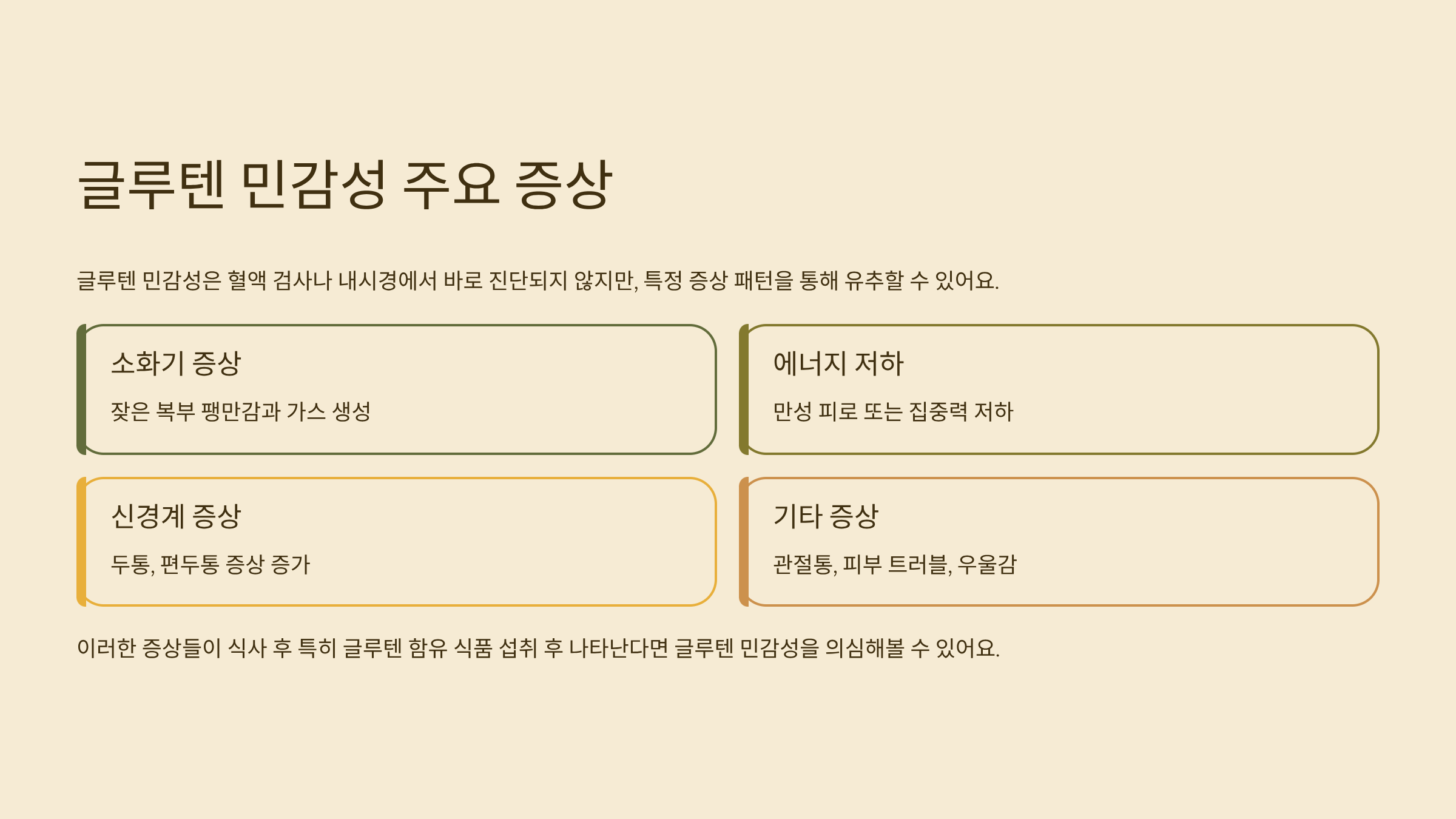 글루텐 민감성 주요 증상

글루텐 민감성은 혈액 검사나 내시경에서 바로 진단되지 않지만, 특정 증상 패턴을 통해 유추할 수 있어요.

소화기 증상

잦은 복부 팽만감과 가스 생성

에너지 저하

만성 피로 또는 집중력 저하

신경계 증상

두통, 편두통 증상 증가

기타 증상

관절통, 피부 트러블, 우울감

이러한 증상들이 식사 후 특히 글루텐 함유 식품 섭취 후 나타난다면 글루텐 민감성을 의심해볼 수 있어요.